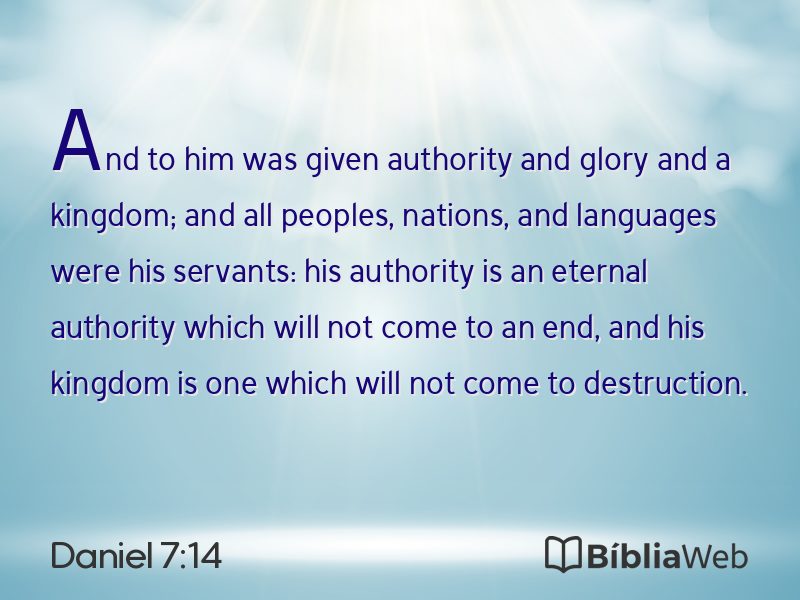 And to him was given authority and glory and a kingdom; and all peoples, nations, and languages were his servants: his authority is an eternal authority which will not come to an end, and his kingdom is one which will not come to destruction.

Daniel 7:14

BíbliaWeb